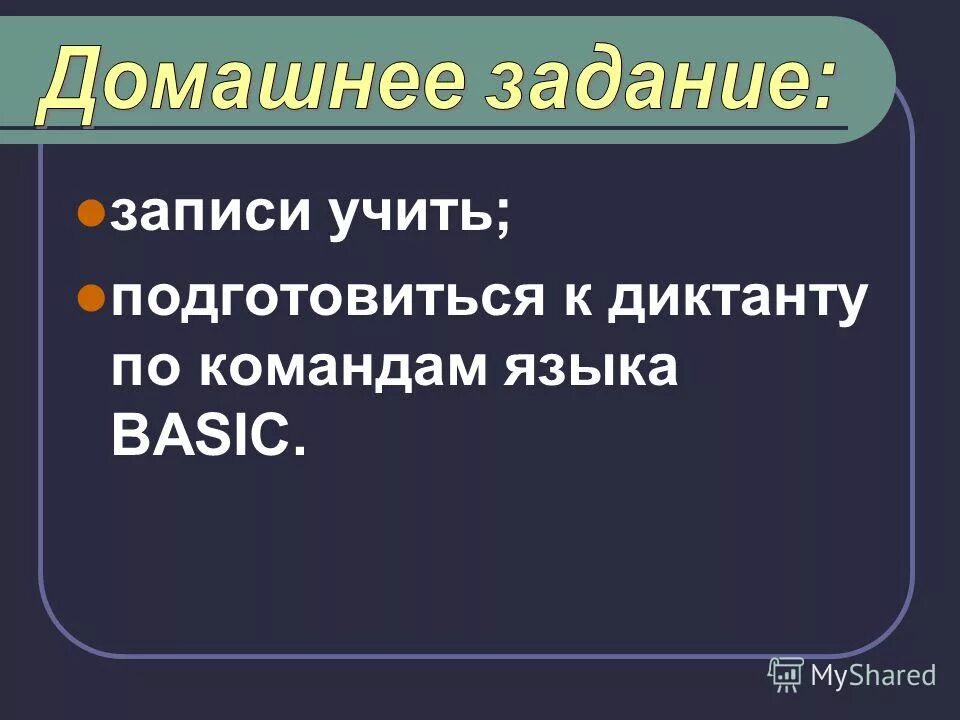 Домашнее задание:

записи учить;

подготовиться к диктанту по командам языка BASIC.

MyShared